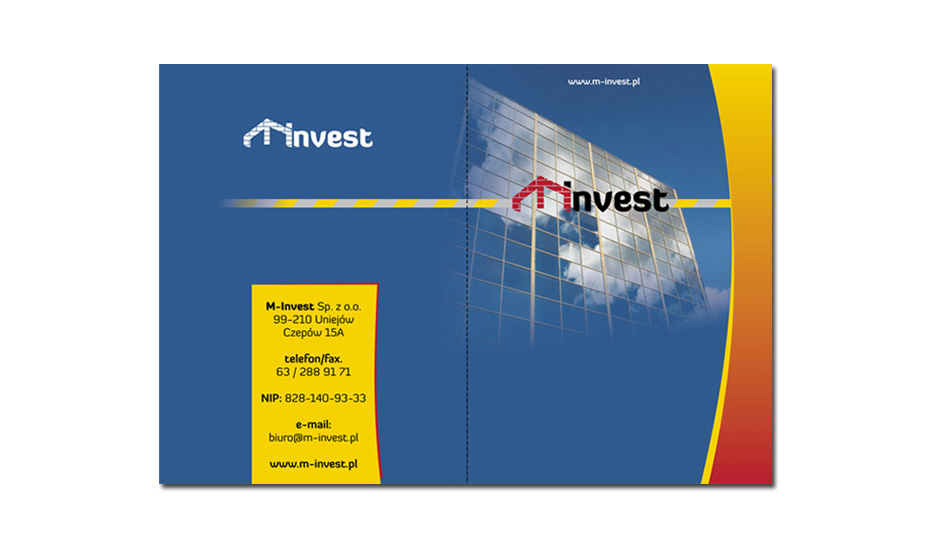 Minvest

M-Invest Sp. z o.o.
99-210 Uniejów
Czepów 15A

telefon/fax.
63 / 288 91 71

NIP: 828-140-93-33

e-mail:
biuro@m-invest.pl

www.m-invest.pl

www.m-invest.pl

Minvest